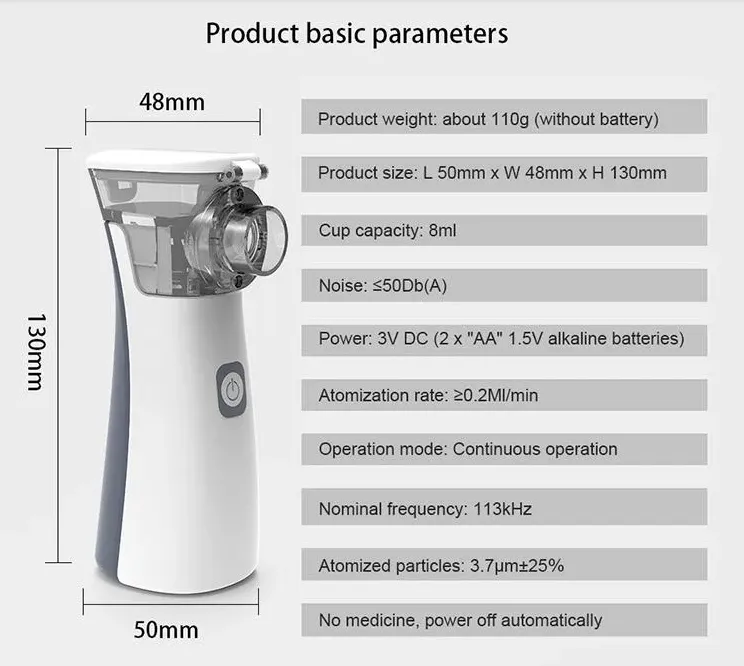 Product basic parameters

48mm

130mm

50mm

Product weight: about 110g (without battery)

Product size: L 50mm x W 48mm x H 130mm

Cup capacity: 8ml

Noise: ≤50Db(A)

Power: 3V DC (2 x "AA" 1.5V alkaline batteries)

Atomization rate: ≥0.2Ml/min

Operation mode: Continuous operation

Nominal frequency: 113kHz

Atomized particles: 3.7μm±25%

No medicine, power off automatically